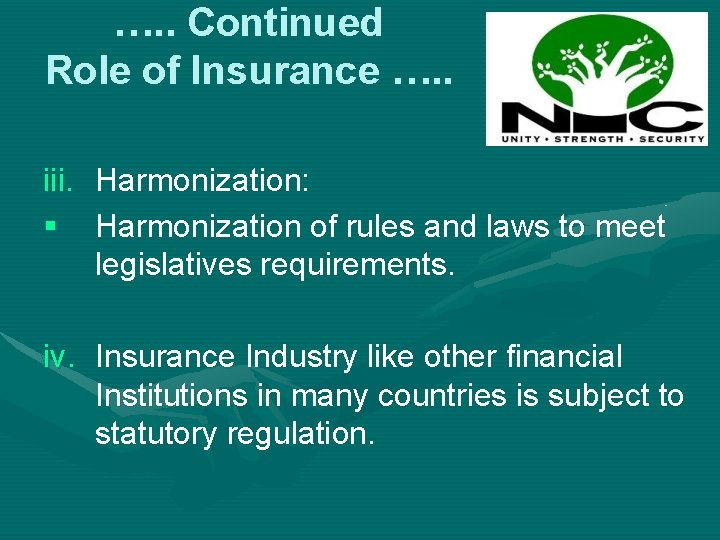 ….. Continued
Role of Insurance …..

NIC
UNITY • STRENGTH • SECURITY

iii. Harmonization:

▪ Harmonization of rules and laws to meet legislatives requirements.

iv. Insurance Industry like other financial Institutions in many countries is subject to statutory regulation.